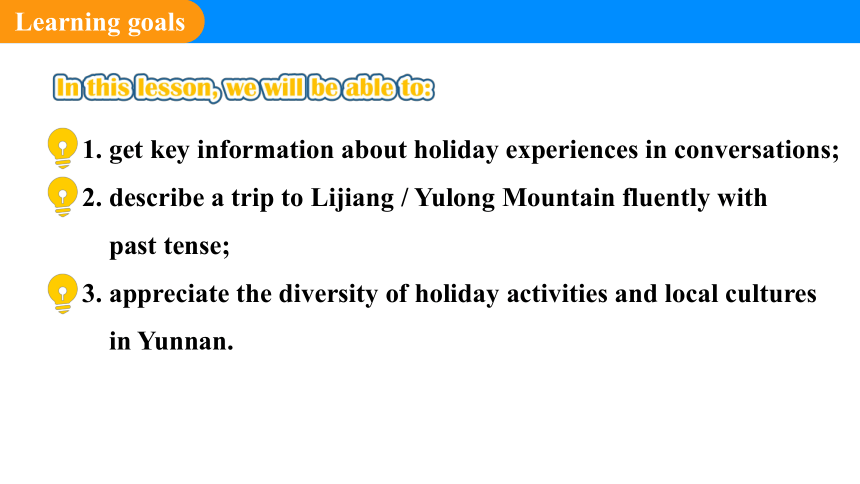 Learning goals

In this lesson, we will be able to:

1. get key information about holiday experiences in conversations;

2. describe a trip to Lijiang / Yulong Mountain fluently with past tense;

3. appreciate the diversity of holiday activities and local cultures in Yunnan.